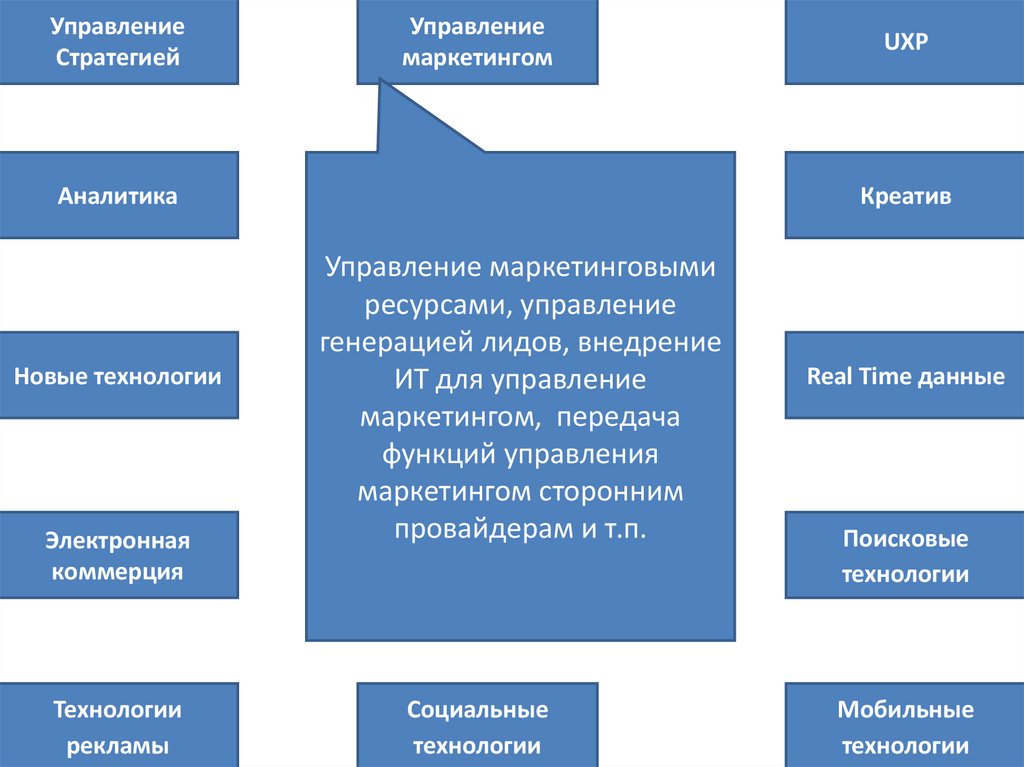 Управление Стратегией

Управление маркетингом

UXP

Аналитика

Управление маркетинговыми ресурсами, управление генерацией лидов, внедрение ИТ для управление маркетингом, передача функций управления маркетингом сторонним провайдерам и т.п.

Креатив

Новые технологии

Real Time данные

Электронная коммерция

Поисковые технологии

Технологии рекламы

Социальные технологии

Мобильные технологии